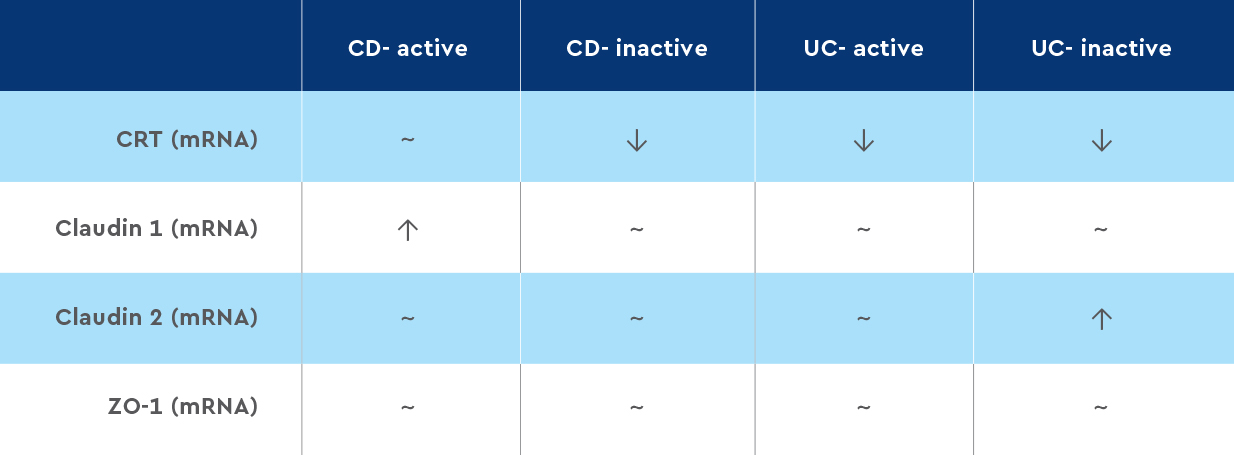 |  | CD- active | CD- inactive | UC- active | UC- inactive |
|---|---|---|---|---|
| CRT (mRNA) | ~ | ↓ | ↓ | ↓ |
| Claudin 1 (mRNA) | ↑ | ~ | ~ | ~ |
| Claudin 2 (mRNA) | ~ | ~ | ~ | ↑ |
| ZO-1 (mRNA) | ~ | ~ | ~ | ~ |